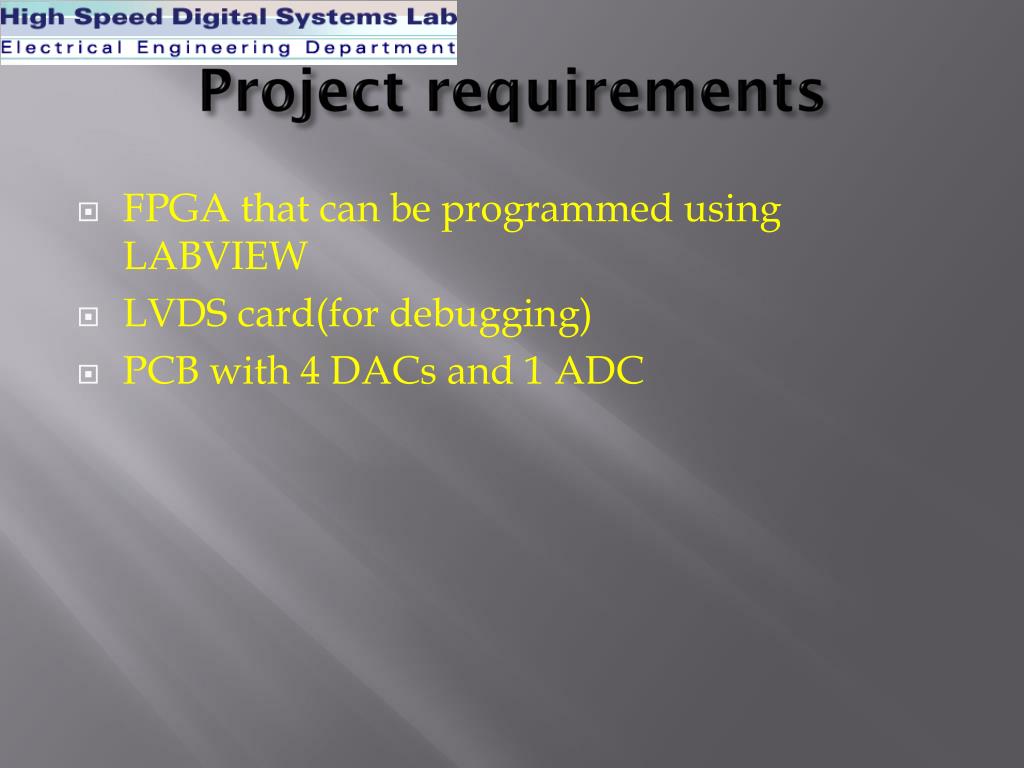 High Speed Digital Systems Lab
Electrical Engineering Department

Project requirements

FPGA that can be programmed using LABVIEW
LVDS card(for debugging)
PCB with 4 DACs and 1 ADC